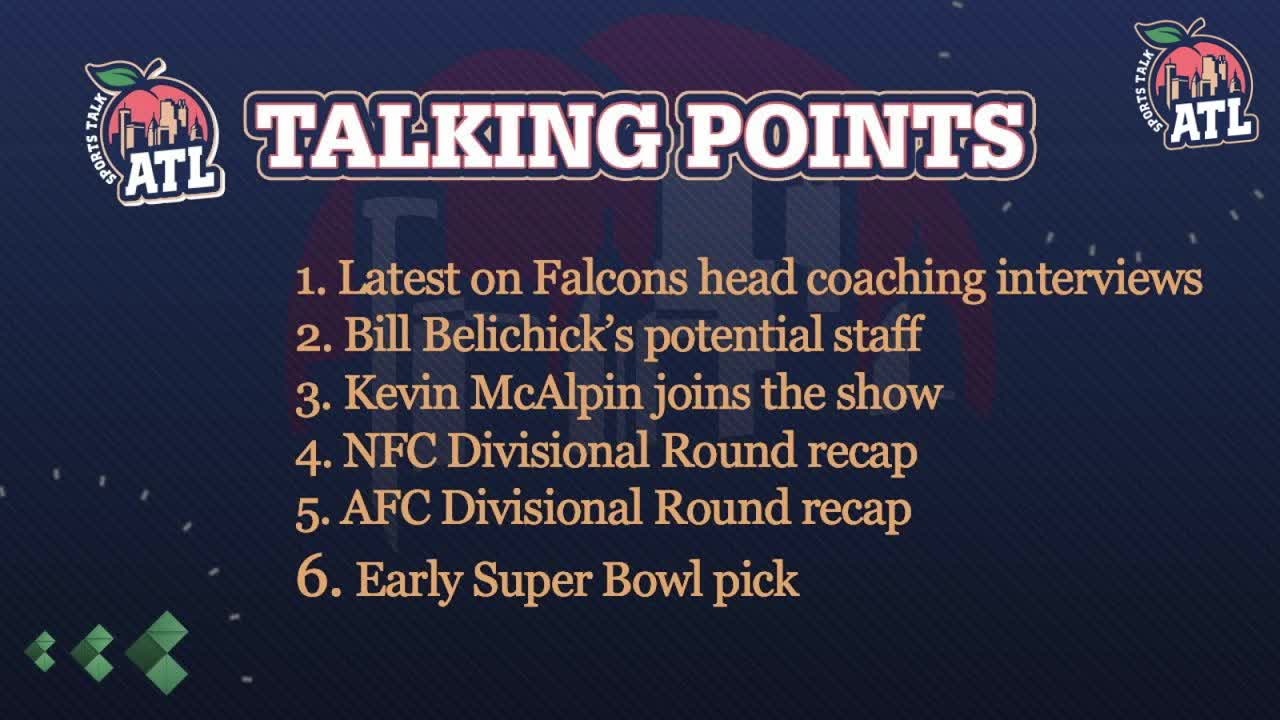 SPORTS TALK ATL

TALKING POINTS

SPORTS TALK ATL

1. Latest on Falcons head coaching interviews
2. Bill Belichick's potential staff
3. Kevin McAlpin joins the show
4. NFC Divisional Round recap
5. AFC Divisional Round recap
6. Early Super Bowl pick